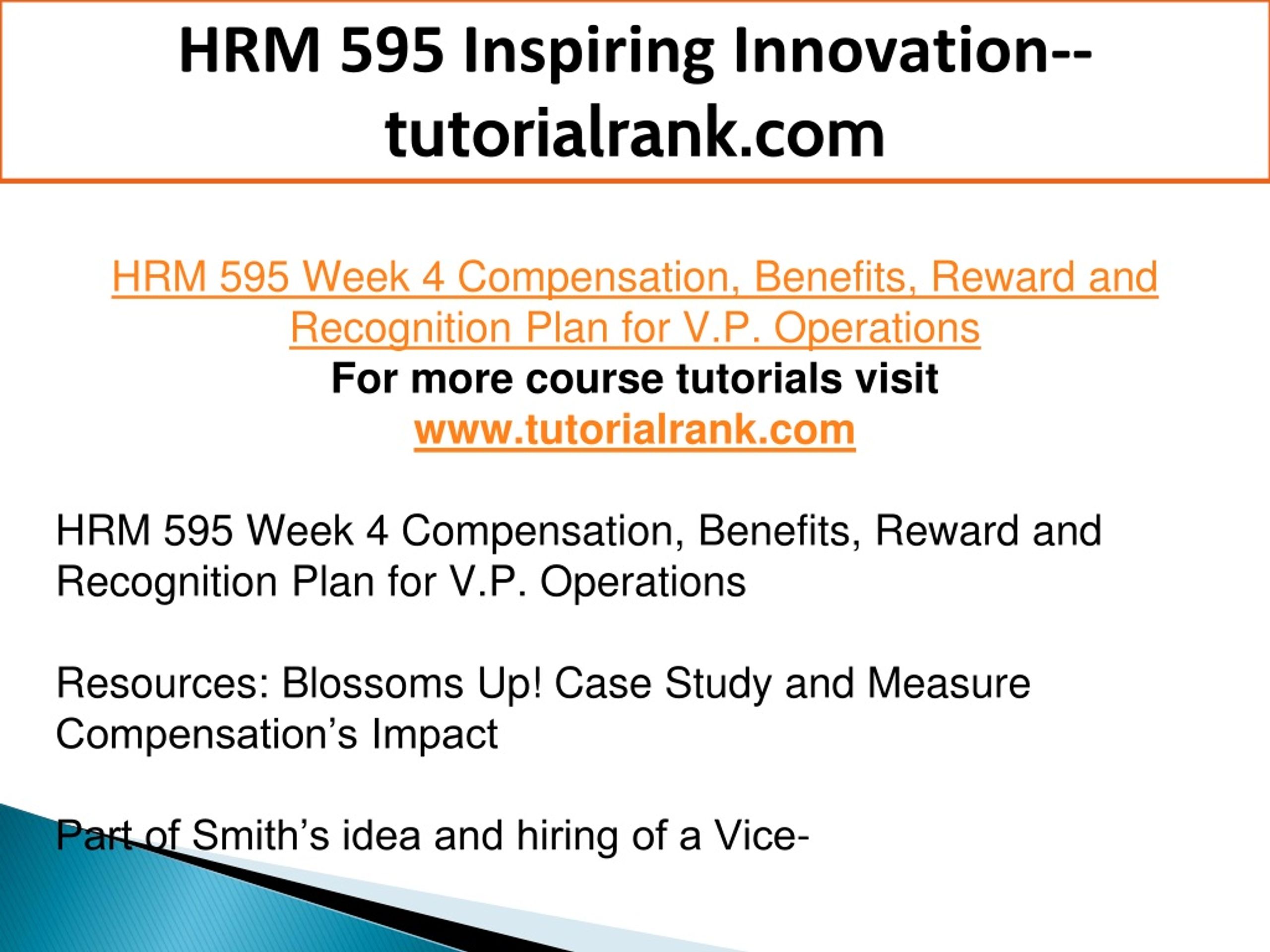 HRM 595 Inspiring Innovation--tutorialrank.com

HRM 595 Week 4 Compensation, Benefits, Reward and Recognition Plan for V.P. Operations
For more course tutorials visit
www.tutorialrank.com

HRM 595 Week 4 Compensation, Benefits, Reward and Recognition Plan for V.P. Operations

Resources: Blossoms Up! Case Study and Measure Compensation’s Impact

Part of Smith’s idea and hiring of a Vice-